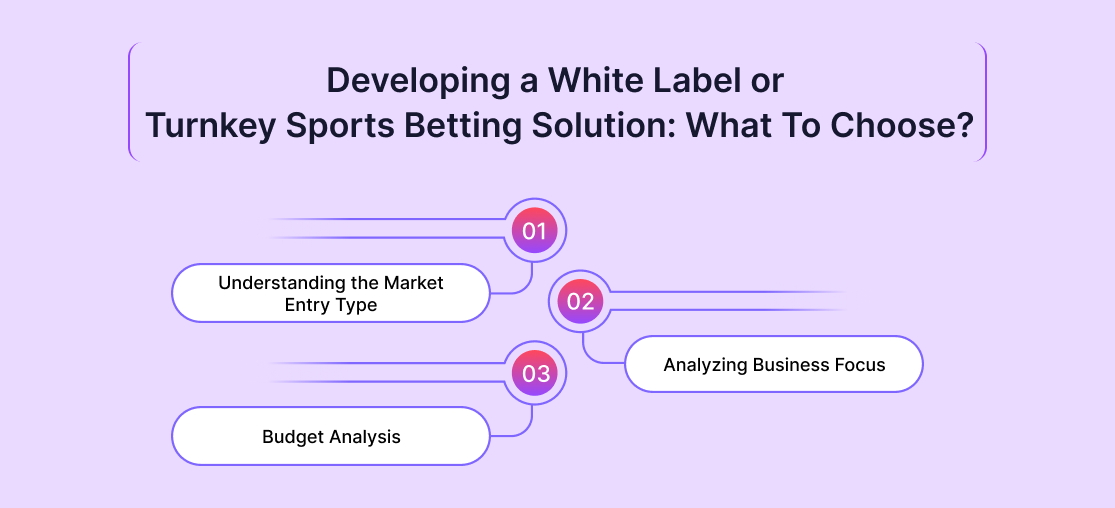 Developing a White Label or Turnkey Sports Betting Solution: What To Choose?

01

Understanding the Market Entry Type

02

Analyzing Business Focus

03

Budget Analysis